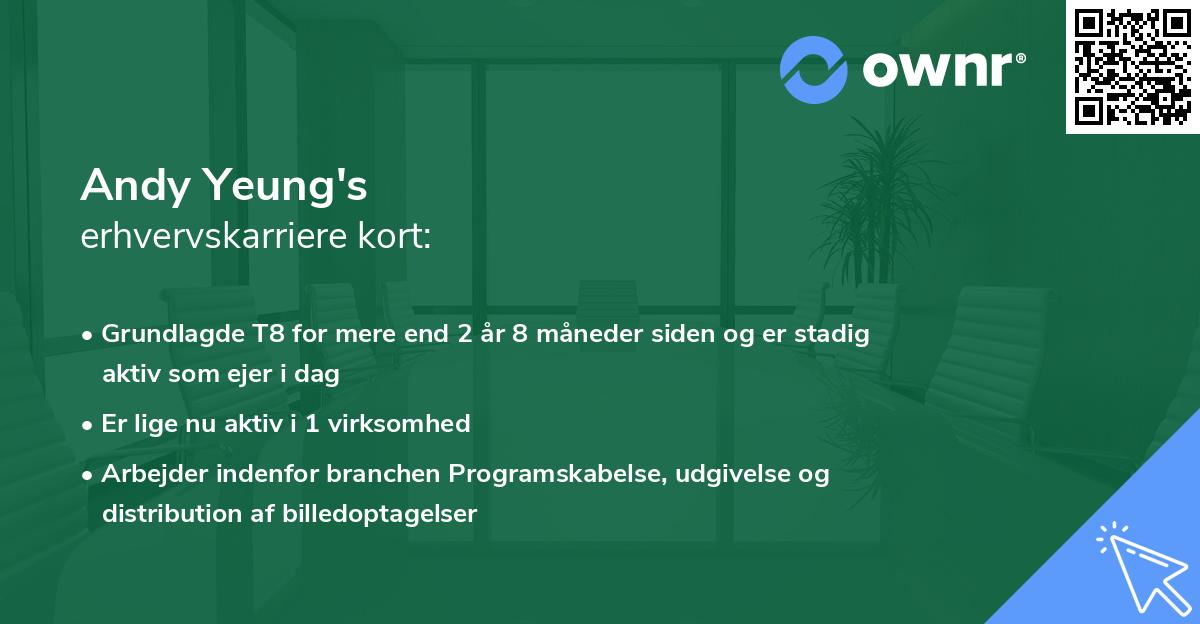 ownr®

Andy Yeung's
erhvervskarriere kort:

• Grundlagde T8 for mere end 2 år 8 måneder siden og er stadig aktiv som ejer i dag
• Er lige nu aktiv i 1 virksomhed
• Arbejder indenfor branchen Programskabelse, udgivelse og distribution af billedoptagelser